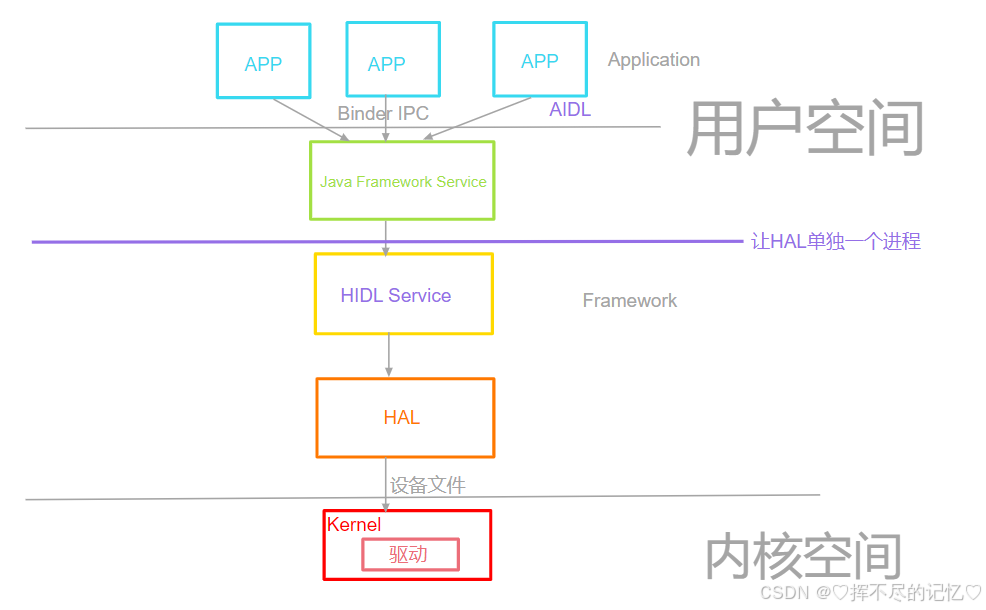 APP

APP

APP

Application

Binder IPC

AIDL

用户空间

Java Framework Service

让HAL单独一个进程

HIDL Service

Framework

HAL

设备文件

Kernel

驱动

内核空间

CSDN @♡挥不尽的记忆♡